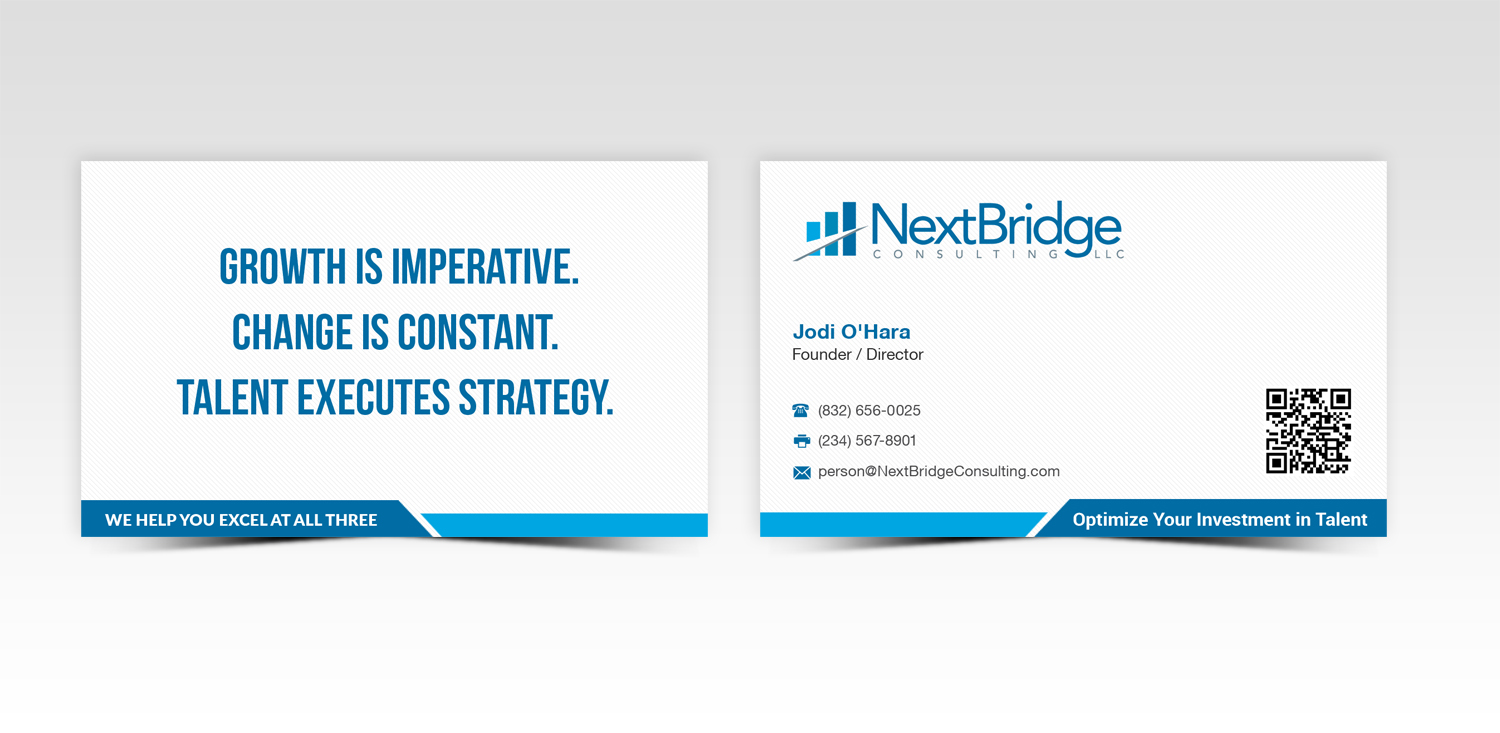 GROWTH IS IMPERATIVE.
CHANGE IS CONSTANT.
TALENT EXECUTES STRATEGY.

WE HELP YOU EXCEL AT ALL THREE

NextBridge
CONSULTING LLC

Jodi O'Hara
Founder / Director

(832) 656-0025
(234) 567-8901
person@NextBridgeConsulting.com

Optimize Your Investment in Talent